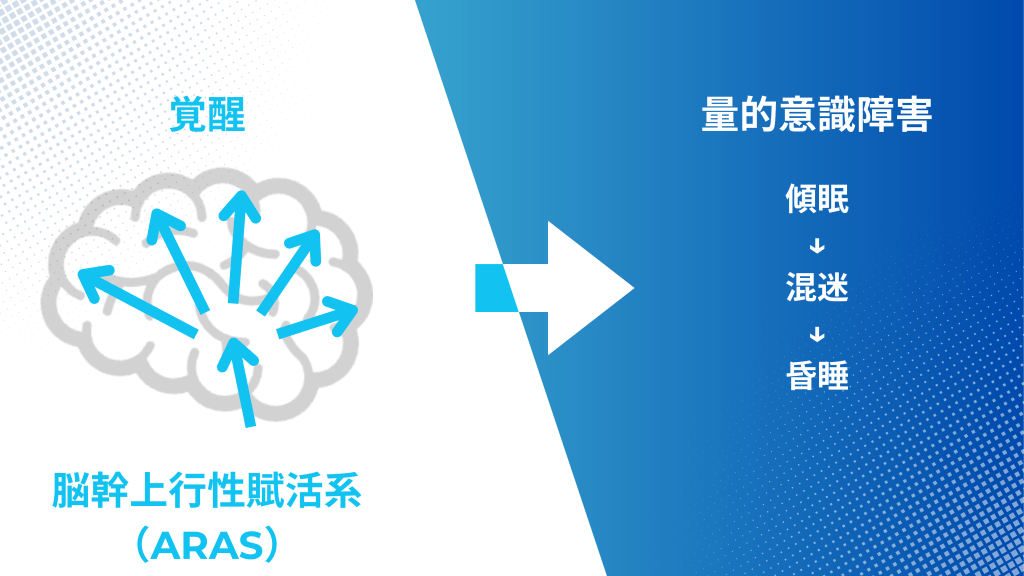 覚醒

脳幹上行性賦活系
（ARAS）

量的意識障害

傾眠
↓
混迷
↓
昏睡